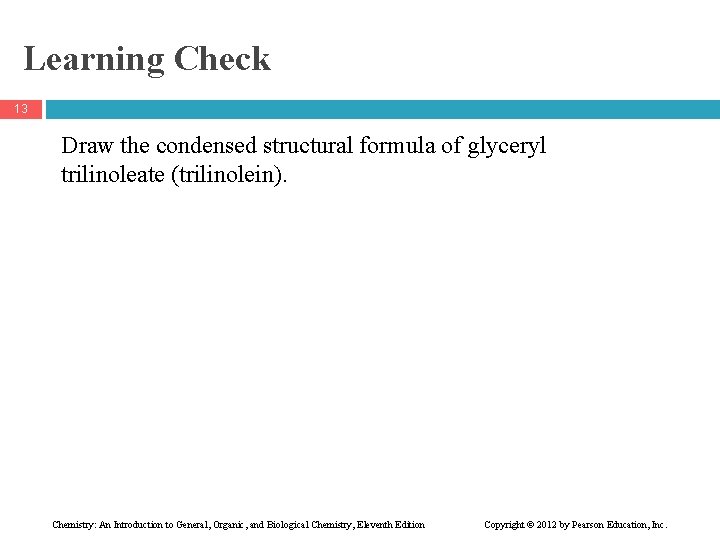 Learning Check

13

Draw the condensed structural formula of glyceryl trilinoleate (trilinolein).

Chemistry: An Introduction to General, Organic, and Biological Chemistry, Eleventh Edition

Copyright © 2012 by Pearson Education, Inc.